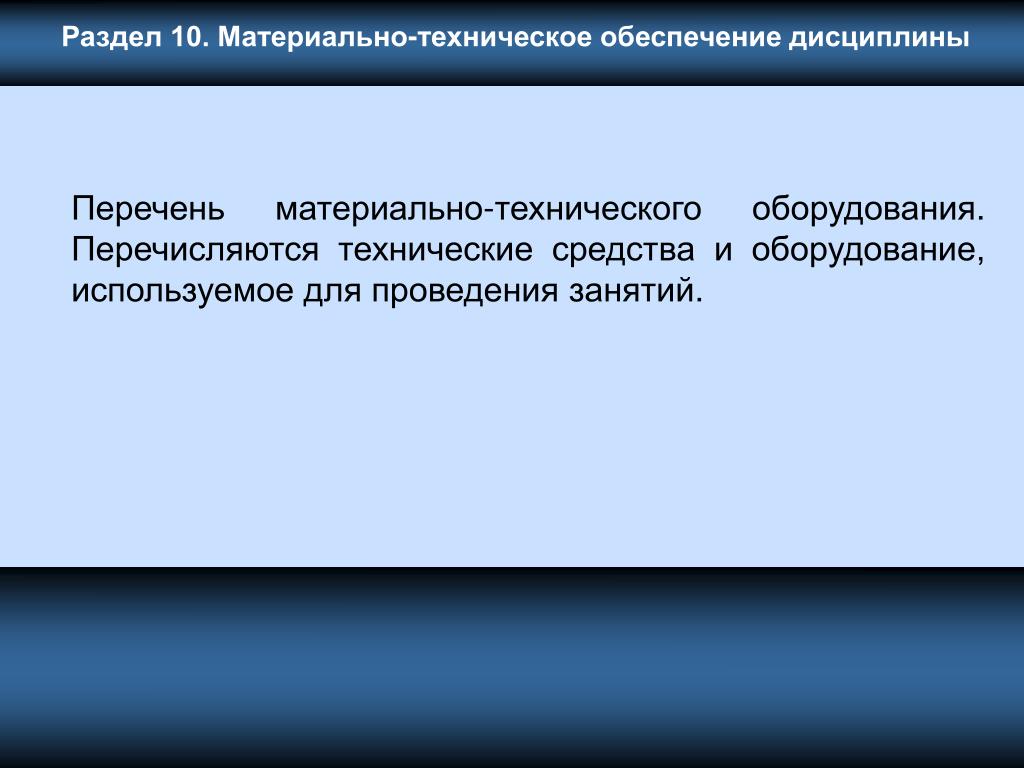 Раздел 10. Материально-техническое обеспечение дисциплины

Перечень материально-технического оборудования. Перечисляются технические средства и оборудование, используемое для проведения занятий.